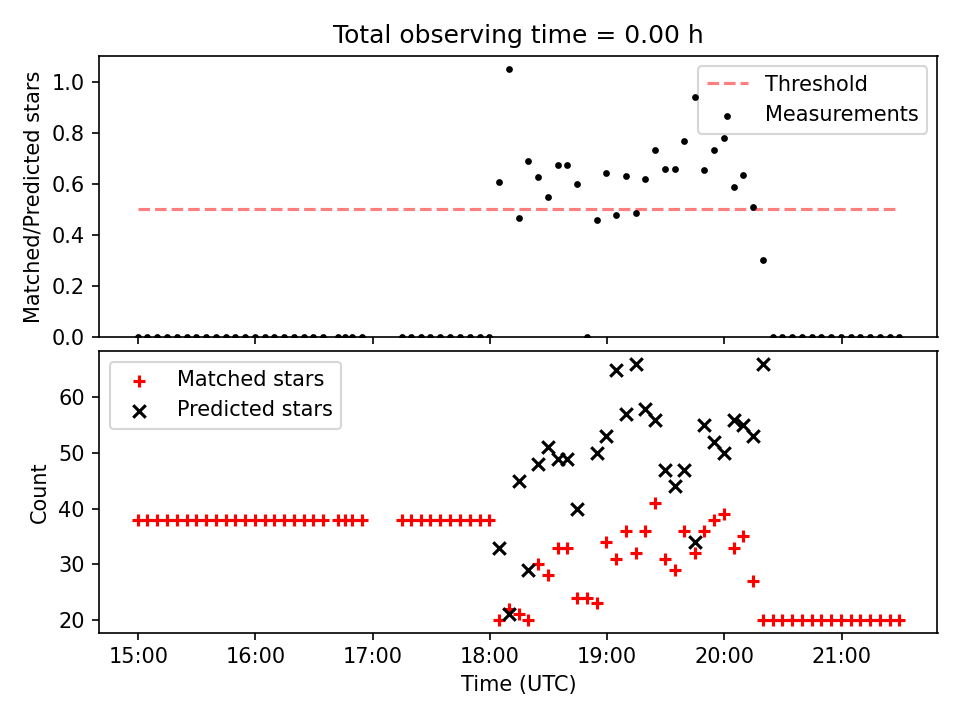 Total observing time = 0.00 h

Matched/Predicted stars

1.0
0.8
0.6
0.4
0.2
0.0

Threshold
Measurements

Count

60
50
40
30
20

Matched stars
Predicted stars

15:00
16:00
17:00
18:00
19:00
20:00
21:00

Time (UTC)